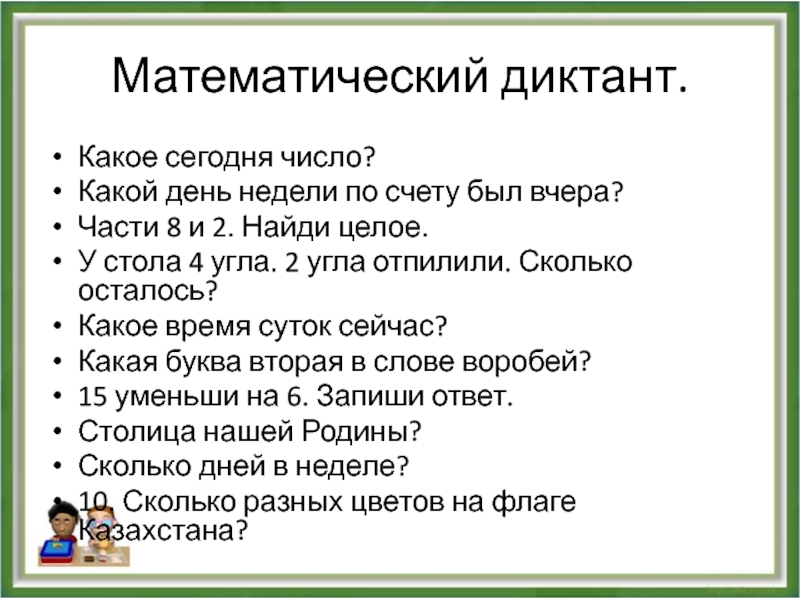 Математический диктант.

• Какое сегодня число?
• Какой день недели по счету был вчера?
• Части 8 и 2. Найди целое.
• У стола 4 угла. 2 угла отпилили. Сколько осталось?
• Какое время суток сейчас?
• Какая буква вторая в слове воробей?
• 15 уменьши на 6. Запиши ответ.
• Столица нашей Родины?
• Сколько дней в неделе?
• 10. Сколько разных цветов на флаге Казахстана?